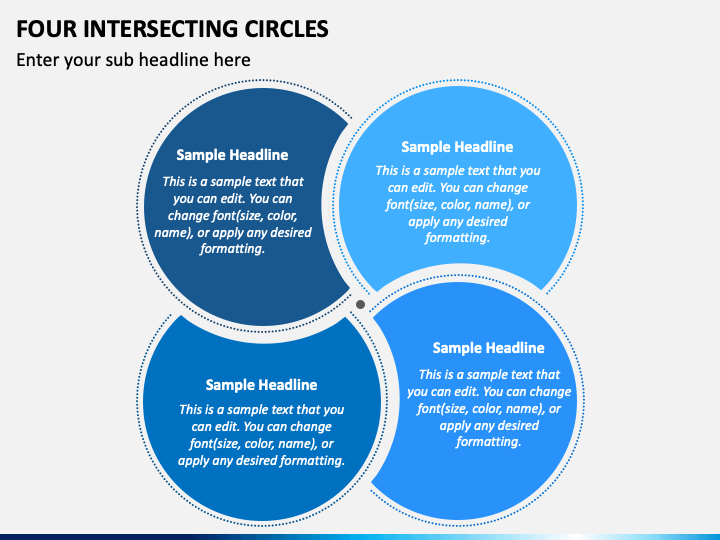 FOUR INTERSECTING CIRCLES

Enter your sub headline here

Sample Headline

This is a sample text that you can edit. You can change font(size, color, name), or apply any desired formatting.

Sample Headline

This is a sample text that you can edit. You can change font(size, color, name), or apply any desired formatting.

Sample Headline

This is a sample text that you can edit. You can change font(size, color, name), or apply any desired formatting.

Sample Headline

This is a sample text that you can edit. You can change font(size, color, name), or apply any desired formatting.